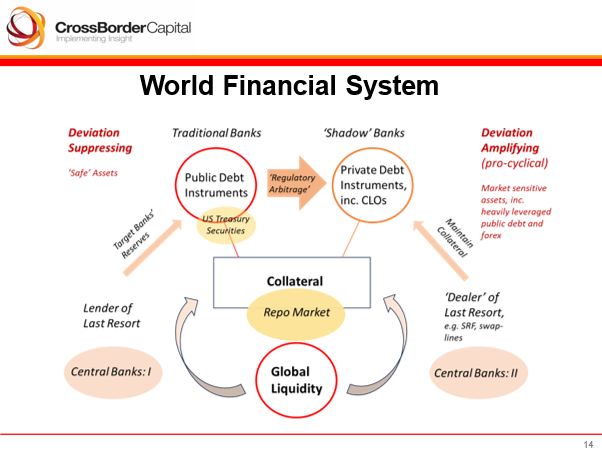 CrossBorderCapital
Implementing Insight

World Financial System

Deviation Suppressing

'Safe' Assets

Traditional Banks

Public Debt Instruments

US Treasury Securities

'Regulatory Arbitrage'

'Shadow' Banks

Private Debt Instruments, inc. CLOs

Deviation Amplifying (pro-cyclical)

Market sensitive assets, inc. heavily leveraged public debt and forex

Target Banks' Reserves

Maintain Collateral

Collateral

Repo Market

Lender of Last Resort

'Dealer' of Last Resort, e.g. SRF, swap-lines

Central Banks: I

Global Liquidity

Central Banks: II

14